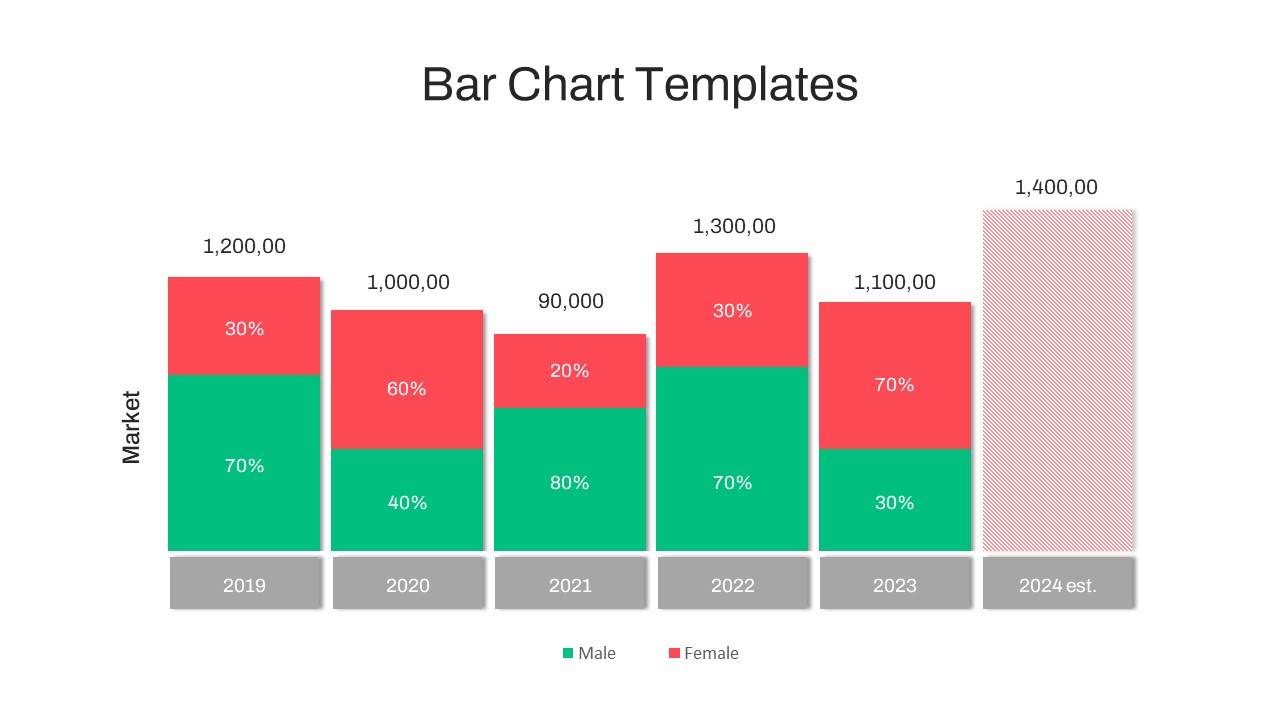 Bar Chart Templates

Market

1,200,00
30%
70%
2019

1,000,00
60%
40%
2020

90,000
20%
80%
2021

1,300,00
30%
70%
2022

1,100,00
70%
30%
2023

1,400,00
2024 est.

Male
Female